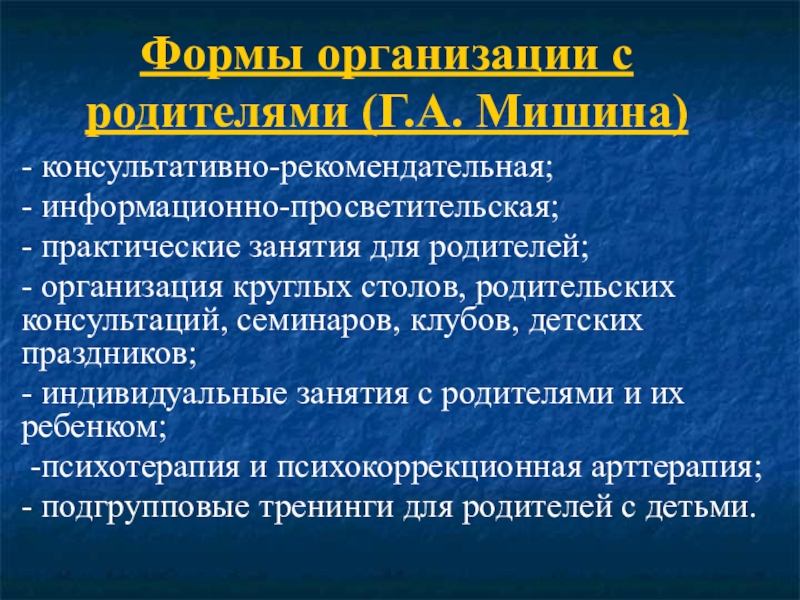 Формы организации с родителями (Г.А. Мишина)

- консультативно-рекомендательная;

- информационно-просветительская;

- практические занятия для родителей;

- организация круглых столов, родительских консультаций, семинаров, клубов, детских праздников;

- индивидуальные занятия с родителями и их ребенком;

-психотерапия и психокоррекционная арттерапия;

- подгрупповые тренинги для родителей с детьми.